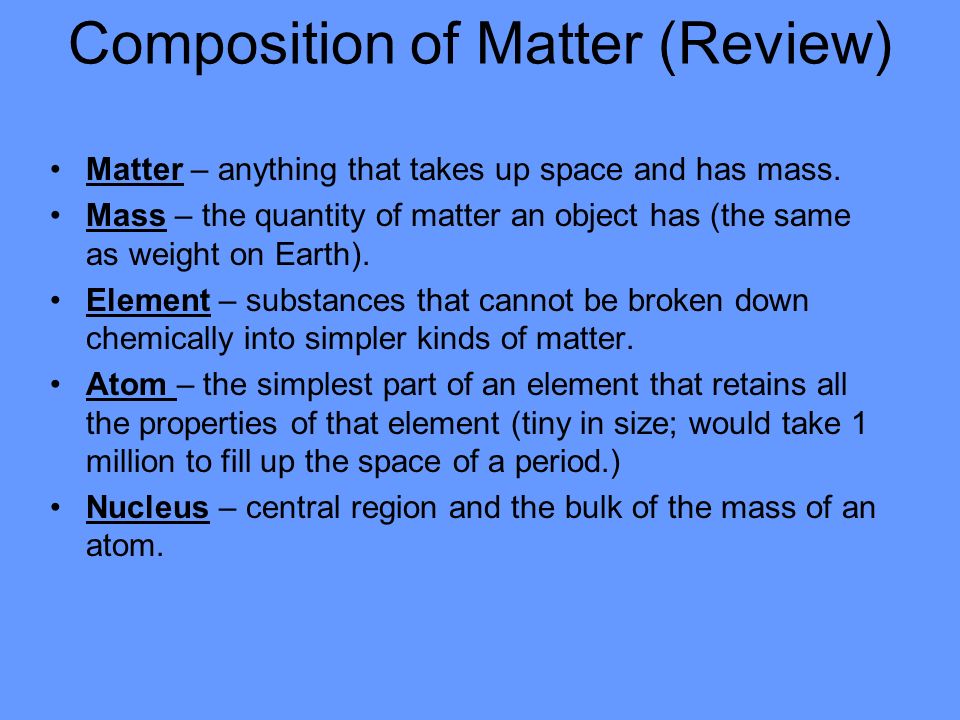 Composition of Matter (Review)

• Matter – anything that takes up space and has mass.
• Mass – the quantity of matter an object has (the same as weight on Earth).
• Element – substances that cannot be broken down chemically into simpler kinds of matter.
• Atom – the simplest part of an element that retains all the properties of that element (tiny in size; would take 1 million to fill up the space of a period.)
• Nucleus – central region and the bulk of the mass of an atom.